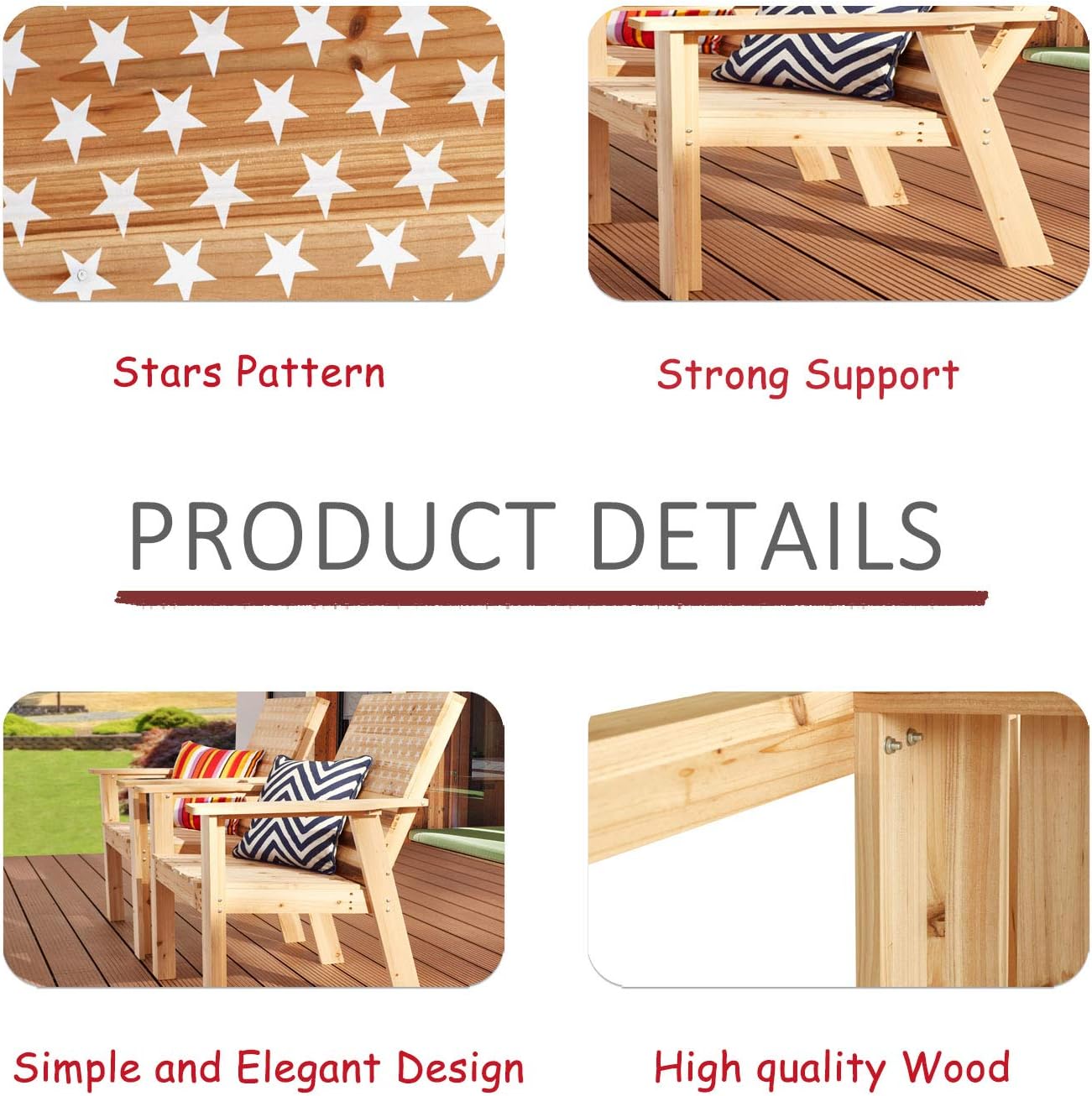 Stars Pattern

Strong Support

PRODUCT DETAILS

Simple and Elegant Design

High quality Wood